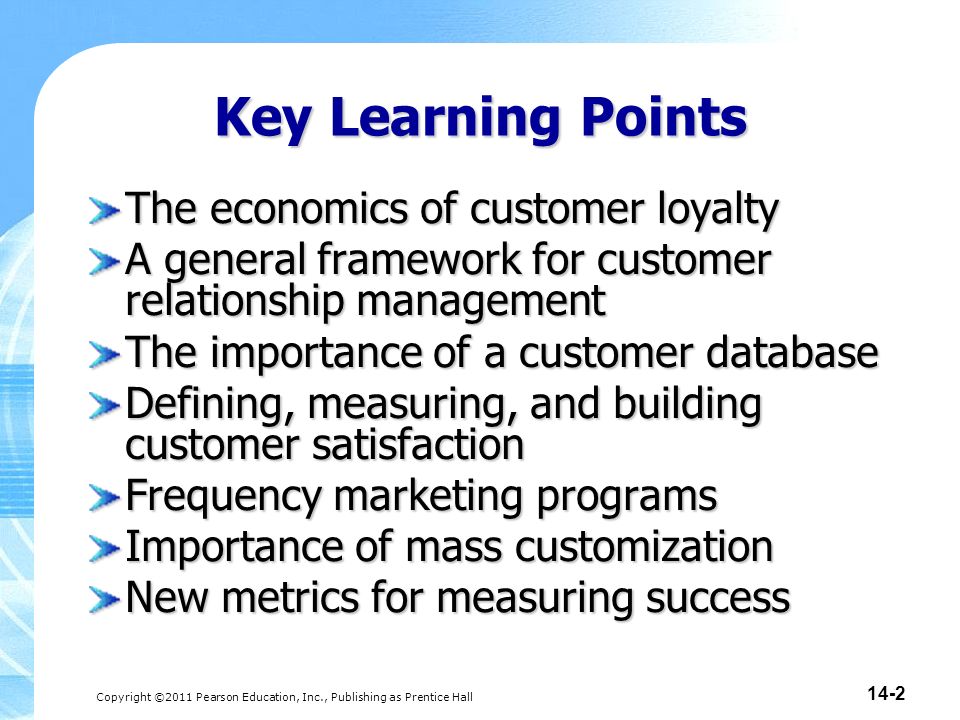 Key Learning Points

The economics of customer loyalty
A general framework for customer relationship management
The importance of a customer database
Defining, measuring, and building customer satisfaction
Frequency marketing programs
Importance of mass customization
New metrics for measuring success

Copyright ©2011 Pearson Education, Inc., Publishing as Prentice Hall

14-2